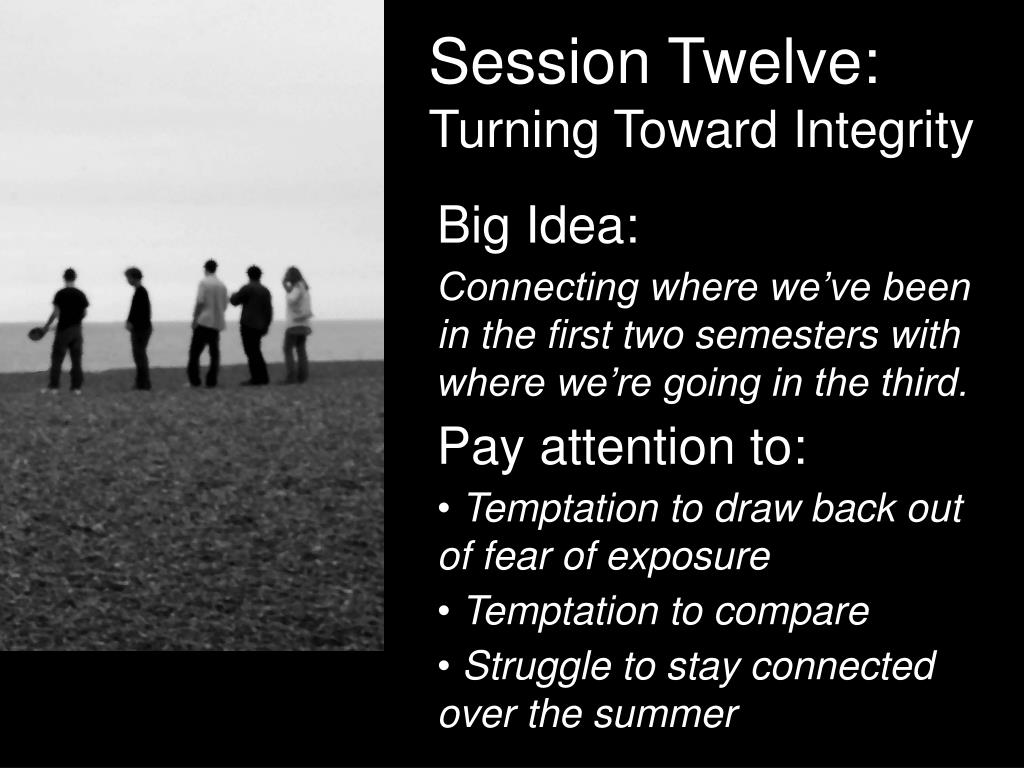 Session Twelve:
Turning Toward Integrity

Big Idea:

Connecting where we’ve been in the first two semesters with where we’re going in the third.

Pay attention to:

• Temptation to draw back out of fear of exposure

• Temptation to compare

• Struggle to stay connected over the summer